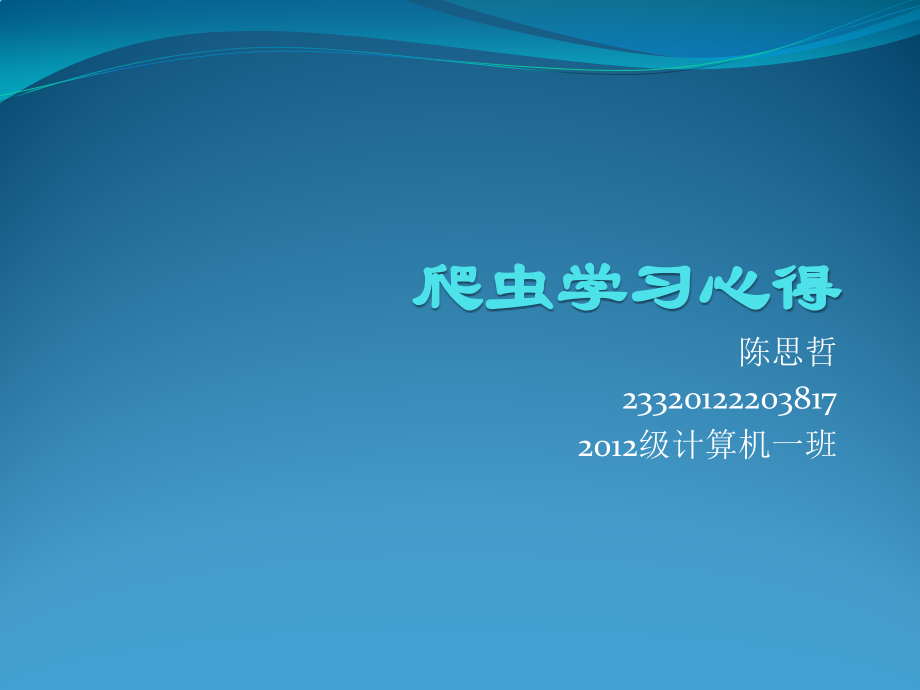 爬虫学习心得

陈思哲
23320122203817
2012级计算机一班